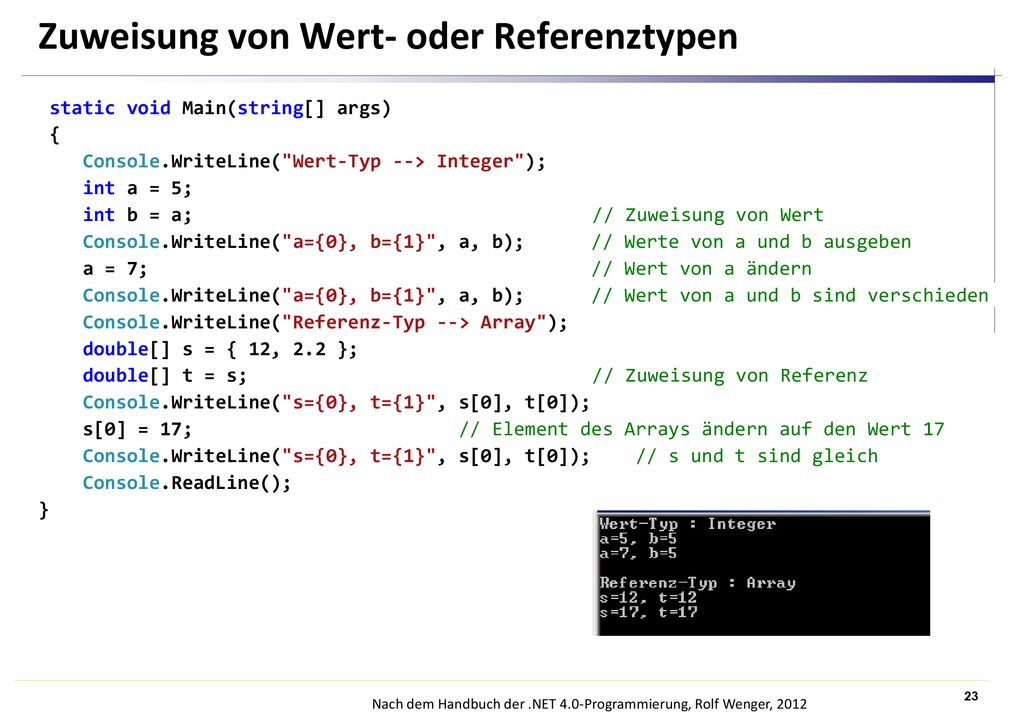 Zuweisung von Wert- oder Referenztypen

static void Main(string[] args)
{
    Console.WriteLine("Wert-Typ --> Integer");
    int a = 5;
    int b = a;                                    // Zuweisung von Wert
    Console.WriteLine("a={0}, b={1}", a, b);      // Werte von a und b ausgeben
    a = 7;                                        // Wert von a ändern
    Console.WriteLine("a={0}, b={1}", a, b);      // Wert von a und b sind verschieden
    Console.WriteLine("Referenz-Typ --> Array");
    double[] s = { 12, 2.2 };
    double[] t = s;                               // Zuweisung von Referenz
    Console.WriteLine("s={0}, t={1}", s[0], t[0]);
    s[0] = 17;                        // Element des Arrays ändern auf den Wert 17
    Console.WriteLine("s={0}, t={1}", s[0], t[0]);     // s und t sind gleich
    Console.ReadLine();
}

Wert-Typ : Integer
a=5, b=5
a=7, b=5

Referenz-Typ : Array
s=12, t=12
s=17, t=17

Nach dem Handbuch der .NET 4.0-Programmierung, Rolf Wenger, 2012

23